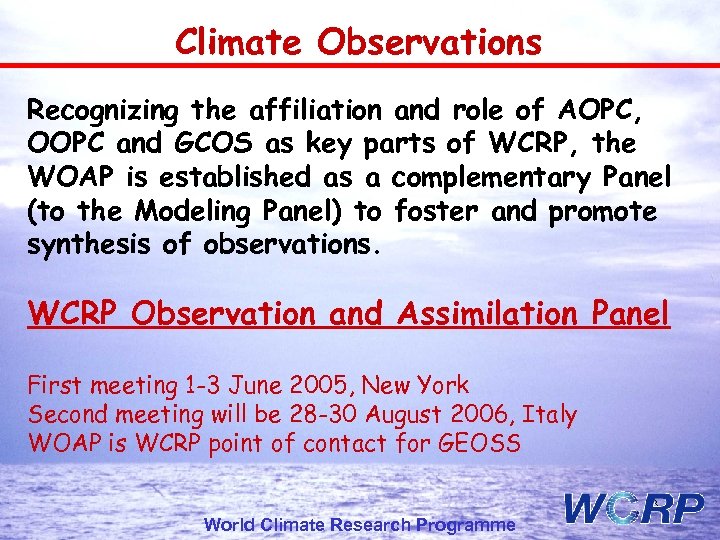 Climate Observations

Recognizing the affiliation and role of AOPC, OOPC and GCOS as key parts of WCRP, the WOAP is established as a complementary Panel (to the Modeling Panel) to foster and promote synthesis of observations.

WCRP Observation and Assimilation Panel

First meeting 1-3 June 2005, New York
Second meeting will be 28-30 August 2006, Italy
WOAP is WCRP point of contact for GEOSS

World Climate Research Programme

WCRP